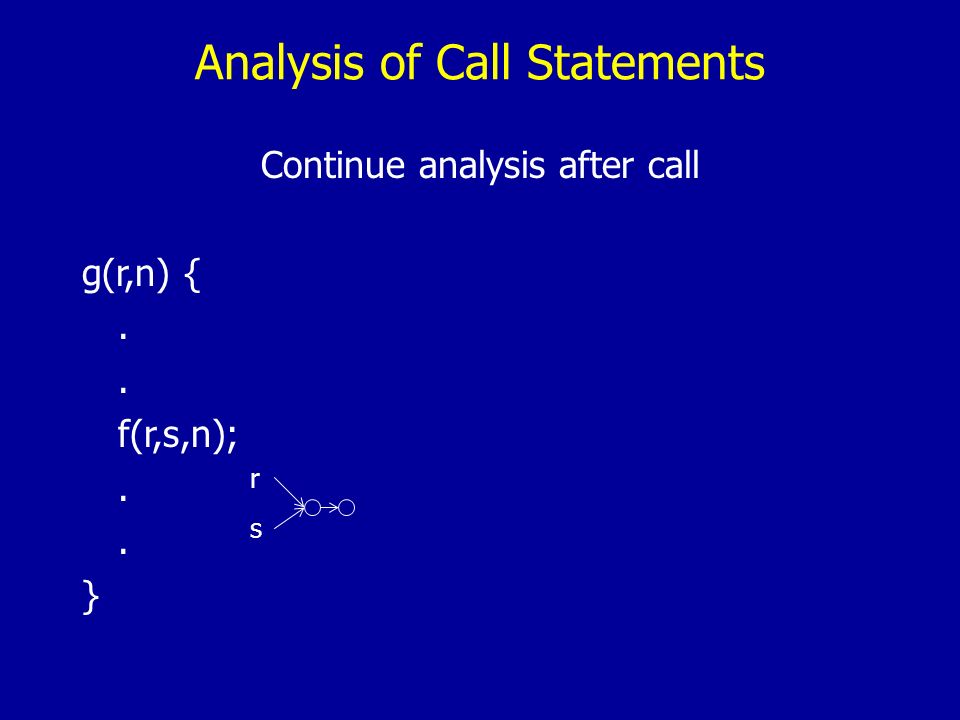 Analysis of Call Statements

Continue analysis after call

g(r,n) {
.
.
f(r,s,n);
.
.
}

r
s